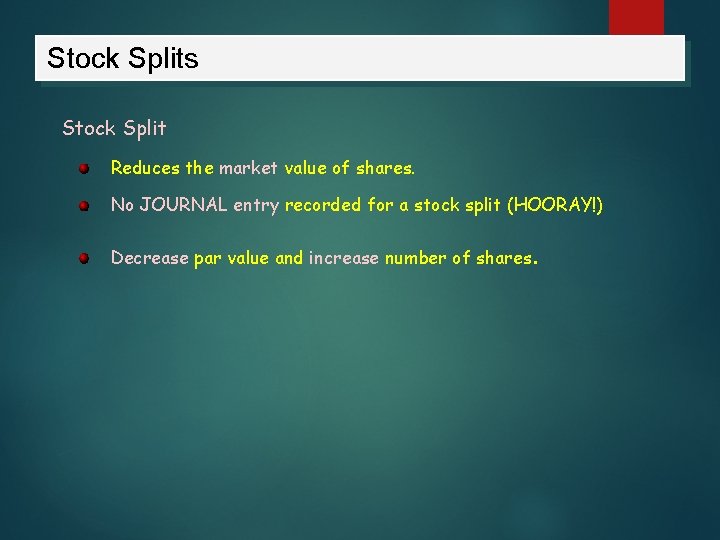 Stock Splits

Stock Split

Reduces the market value of shares.

No JOURNAL entry recorded for a stock split (HOORAY!)

Decrease par value and increase number of shares.